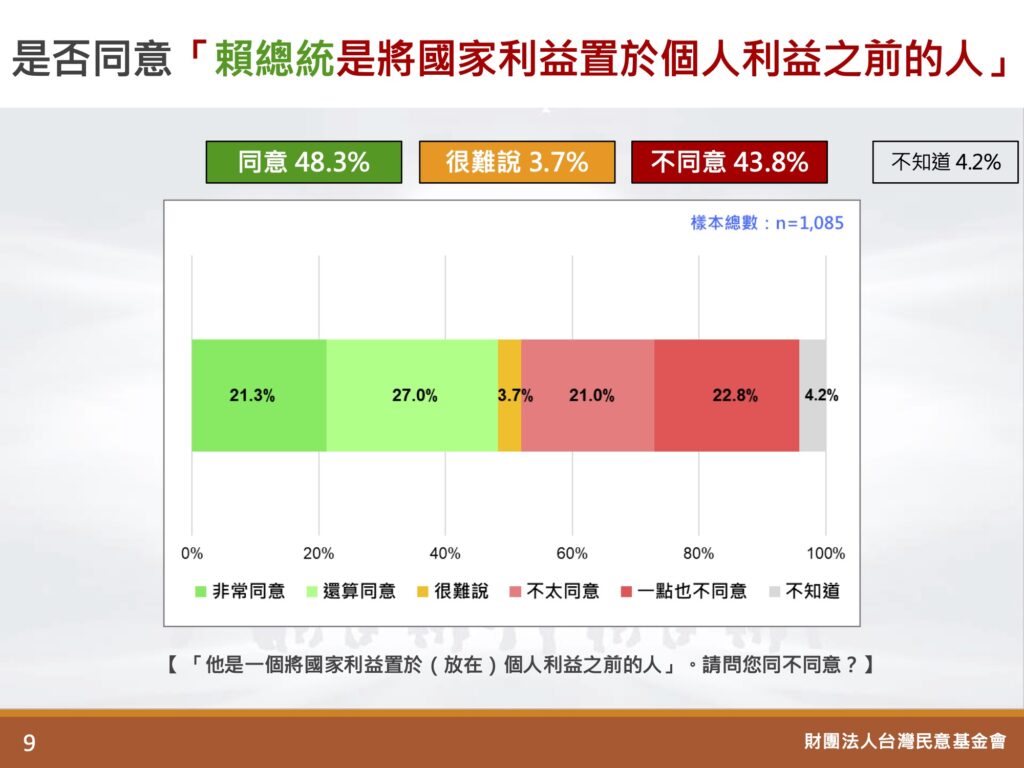 是否同意「賴總統是將國家利益置於個人利益之前的人」

同意 48.3%

很難說 3.7%

不同意 43.8%

不知道 4.2%

樣本總數：n=1,085

21.3%

27.0%

3.7%

21.0%

22.8%

4.2%

0%

20%

40%

60%

80%

100%

非常同意

還算同意

很難說

不太同意

一點也不同意

不知道

【「他是一個將國家利益置於（放在）個人利益之前的人」。請問您同不同意？】

9

財團法人台灣民意基金會